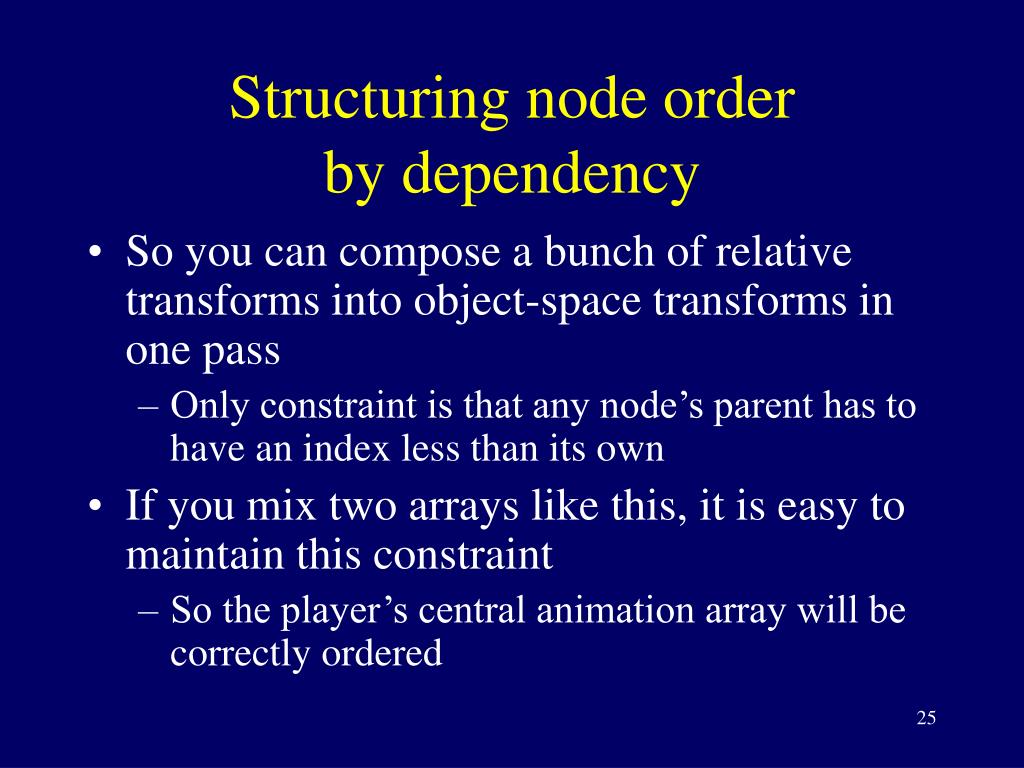 Structuring node order
by dependency

• So you can compose a bunch of relative transforms into object-space transforms in one pass
– Only constraint is that any node’s parent has to have an index less than its own
• If you mix two arrays like this, it is easy to maintain this constraint
– So the player’s central animation array will be correctly ordered

25